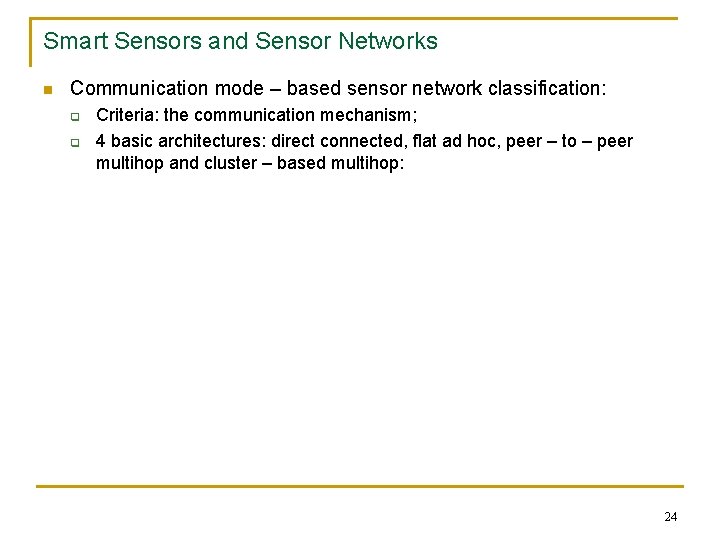 Smart Sensors and Sensor Networks

Communication mode – based sensor network classification:

Criteria: the communication mechanism;

4 basic architectures: direct connected, flat ad hoc, peer – to – peer multihop and cluster – based multihop:

24